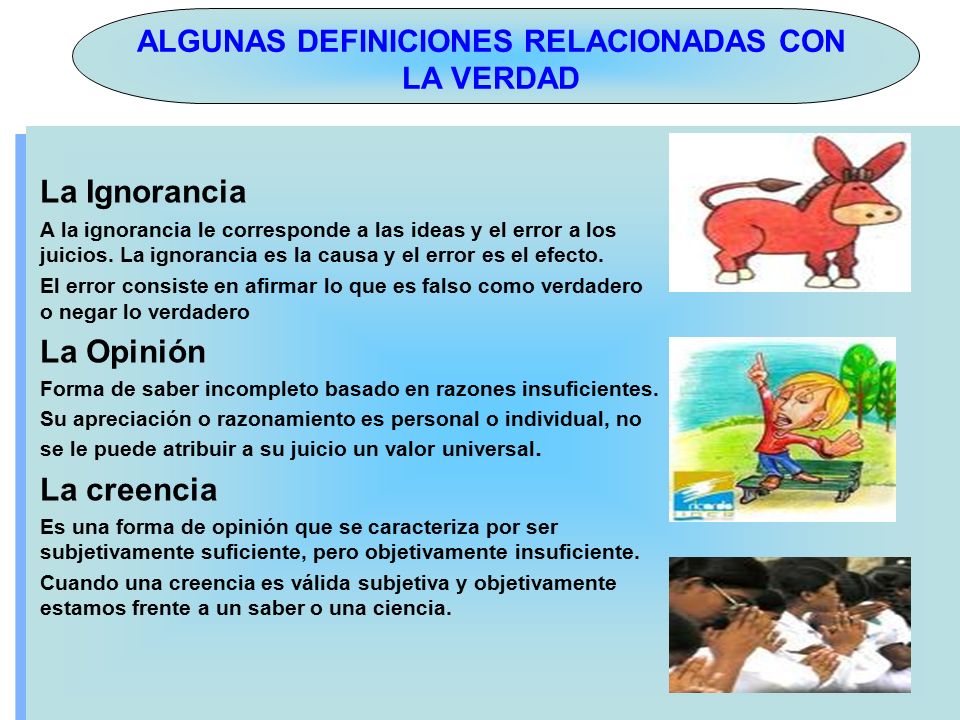 ALGUNAS DEFINICIONES RELACIONADAS CON LA VERDAD

La Ignorancia

A la ignorancia le corresponde a las ideas y el error a los juicios. La ignorancia es la causa y el error es el efecto.

El error consiste en afirmar lo que es falso como verdadero o negar lo verdadero

La Opinión

Forma de saber incompleto basado en razones insuficientes.

Su apreciación o razonamiento es personal o individual, no se le puede atribuir a su juicio un valor universal.

La creencia

Es una forma de opinión que se caracteriza por ser subjetivamente suficiente, pero objetivamente insuficiente.

Cuando una creencia es válida subjetiva y objetivamente estamos frente a un saber o una ciencia.